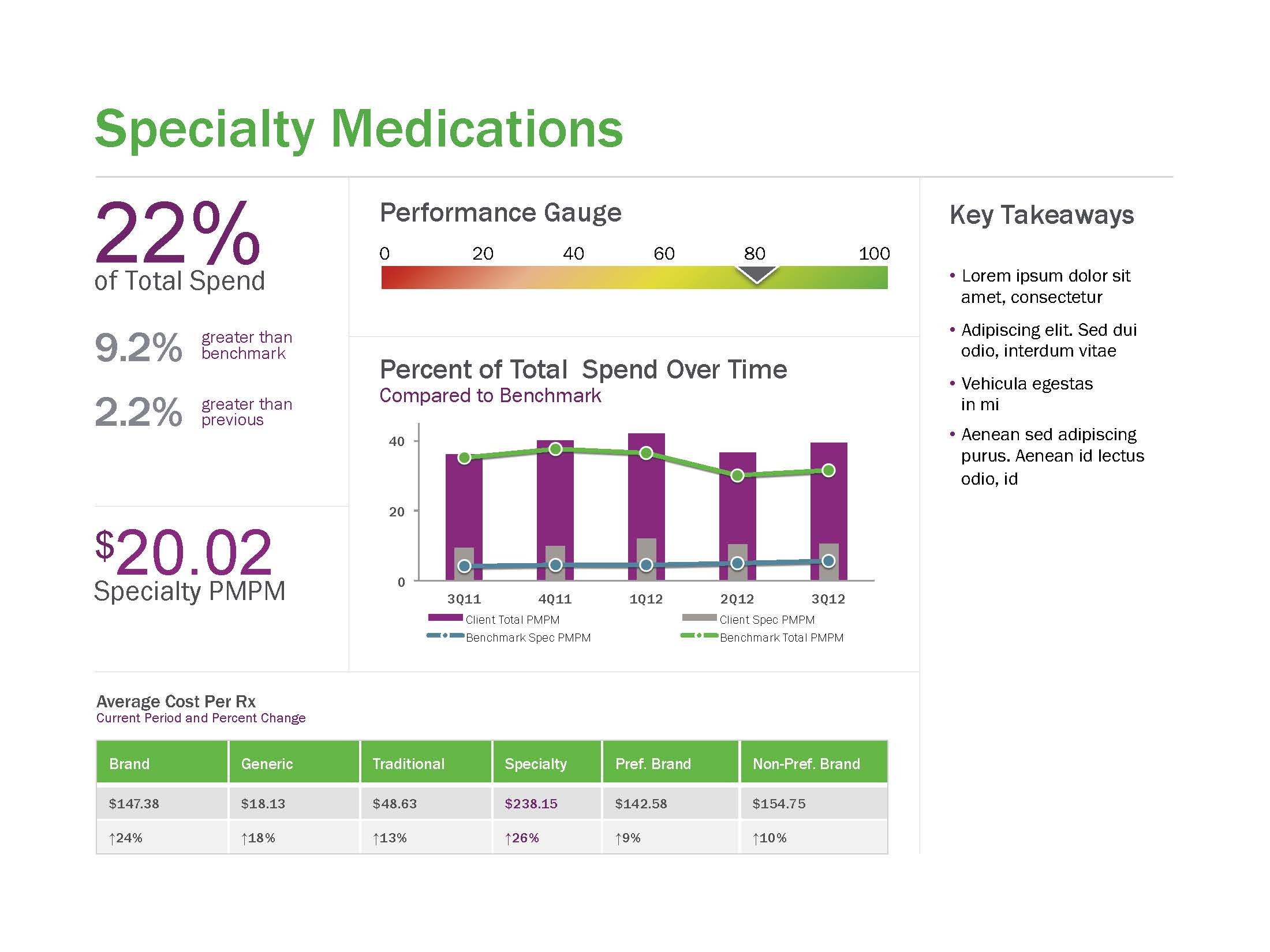 Specialty Medications

22%
of Total Spend

9.2% greater than benchmark

2.2% greater than previous

$20.02
Specialty PMPM

Performance Gauge

0 20 40 60 80 100

Percent of Total Spend Over Time
Compared to Benchmark

40
20
0

3Q11 4Q11 1Q12 2Q12 3Q12

Client Total PMPM
Client Spec PMPM
Benchmark Spec PMPM
Benchmark Total PMPM

Key Takeaways

• Lorem ipsum dolor sit amet, consectetur
• Adipiscing elit. Sed dui odio, interdum vitae
• Vehicula egestas in mi
• Aenean sed adipiscing purus. Aenean id lectus odio, id

Average Cost Per Rx
Current Period and Percent Change

| Brand | Generic | Traditional | Specialty | Pref. Brand | Non-Pref. Brand |
|---|---|---|---|---|---|
| $147.38 | $18.13 | $48.63 | $238.15 | $142.58 | $154.75 |
| ↑24% | ↑18% | ↑13% | ↑26% | ↑9% | ↑10% |